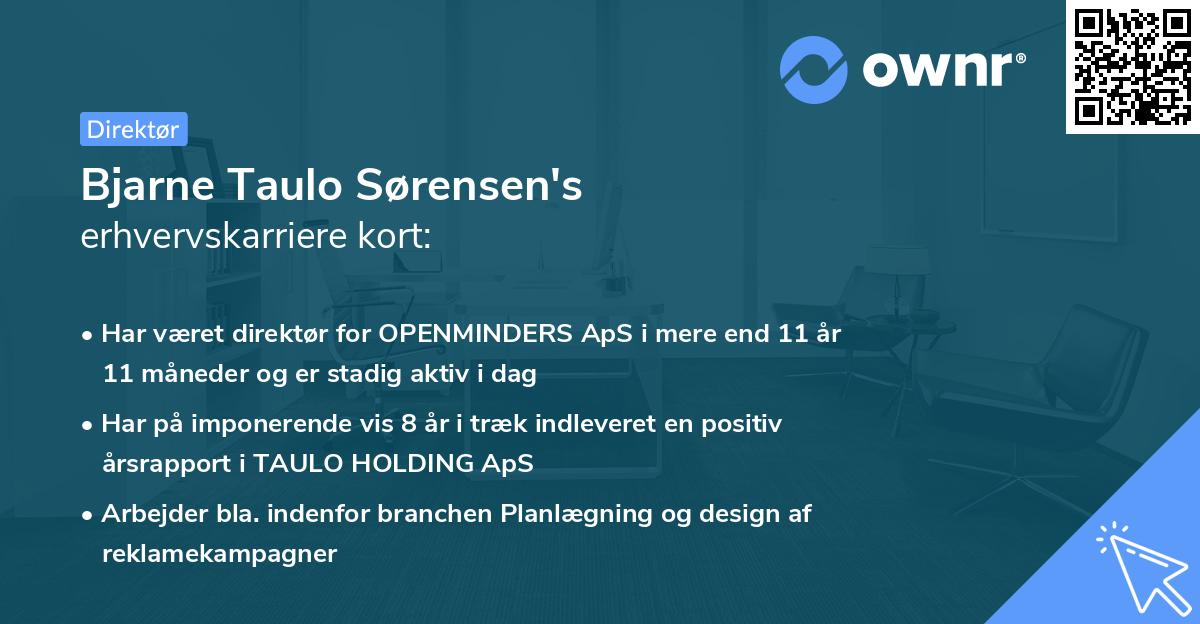 ownr®

Direktør

Bjarne Taulo Sørensen's
erhvervskarriere kort:

• Har været direktør for OPENMINDERS ApS i mere end 11 år 11 måneder og er stadig aktiv i dag
• Har på imponerende vis 8 år i træk indleveret en positiv årsrapport i TAULO HOLDING ApS
• Arbejder bla. indenfor branchen Planlægning og design af reklamekampagner